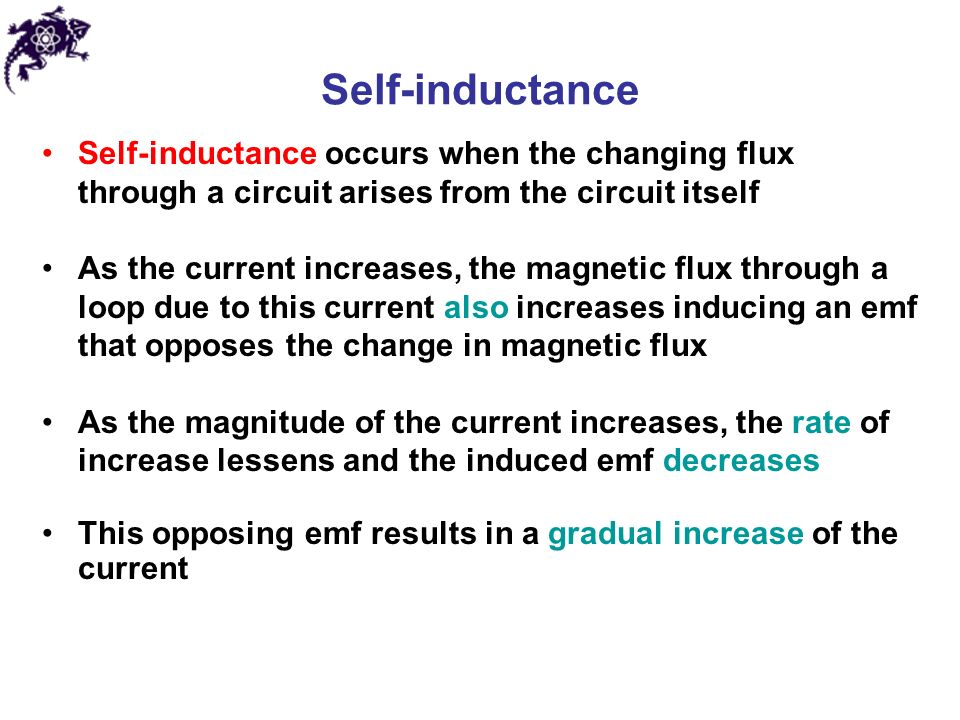 Self-inductance

• Self-inductance occurs when the changing flux through a circuit arises from the circuit itself

• As the current increases, the magnetic flux through a loop due to this current also increases inducing an emf that opposes the change in magnetic flux

• As the magnitude of the current increases, the rate of increase lessens and the induced emf decreases

• This opposing emf results in a gradual increase of the current